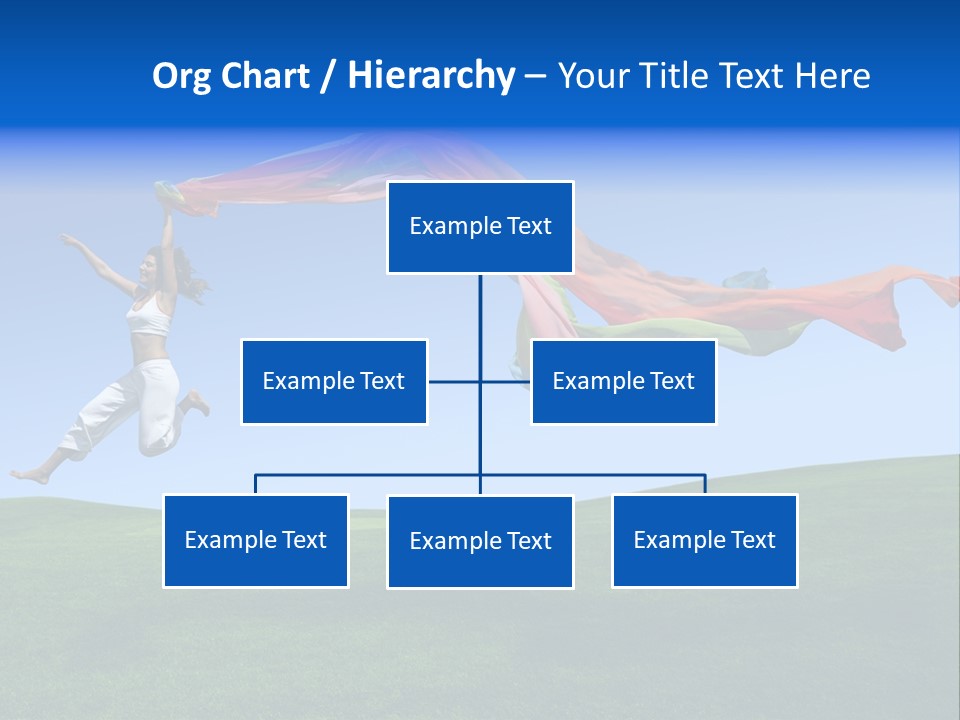 Org Chart / Hierarchy – Your Title Text Here

Example Text

Example Text

Example Text

Example Text

Example Text

Example Text